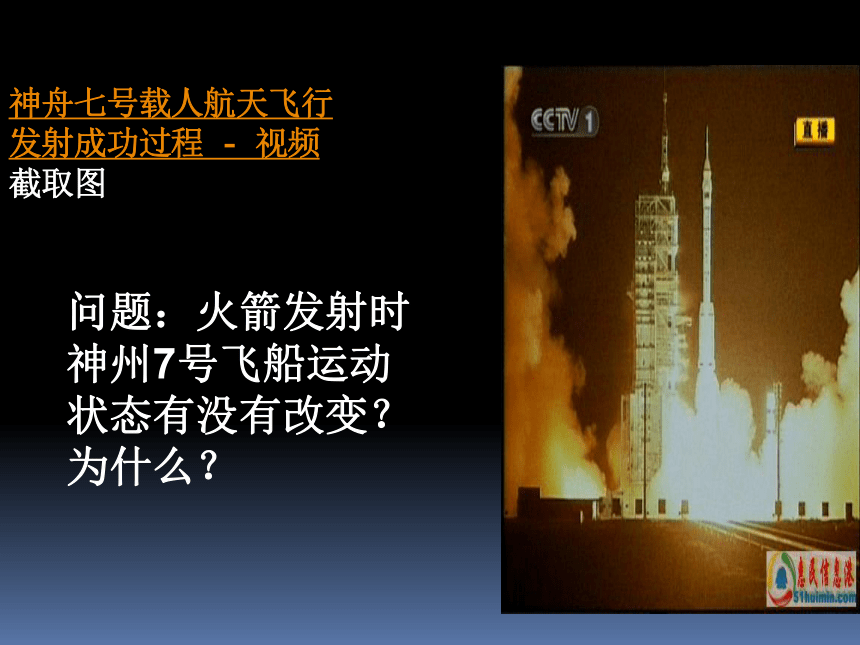 神舟七号载人航天飞行发射成功过程 - 视频
截取图

问题：火箭发射时神州7号飞船运动状态有没有改变？为什么？

CCTV 1

直播

惠民信息港
51huimin.com